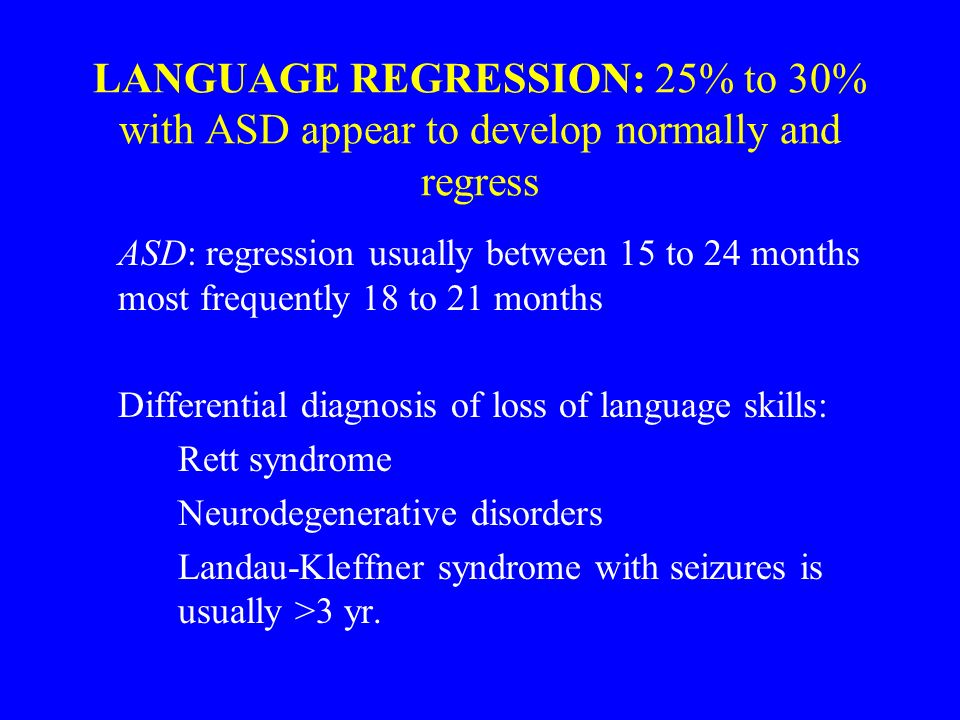 LANGUAGE REGRESSION: 25% to 30% with ASD appear to develop normally and regress

ASD: regression usually between 15 to 24 months most frequently 18 to 21 months

Differential diagnosis of loss of language skills:

Rett syndrome

Neurodegenerative disorders

Landau-Kleffner syndrome with seizures is usually >3 yr.